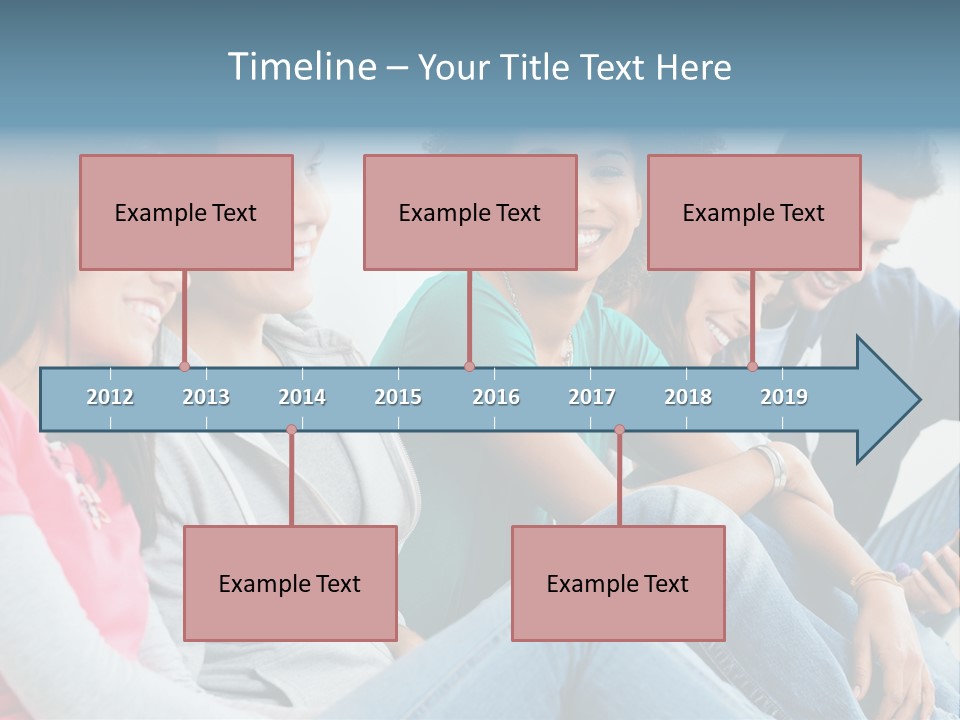 Timeline – Your Title Text Here

Example Text

Example Text

Example Text

2012 2013 2014 2015 2016 2017 2018 2019

Example Text

Example Text